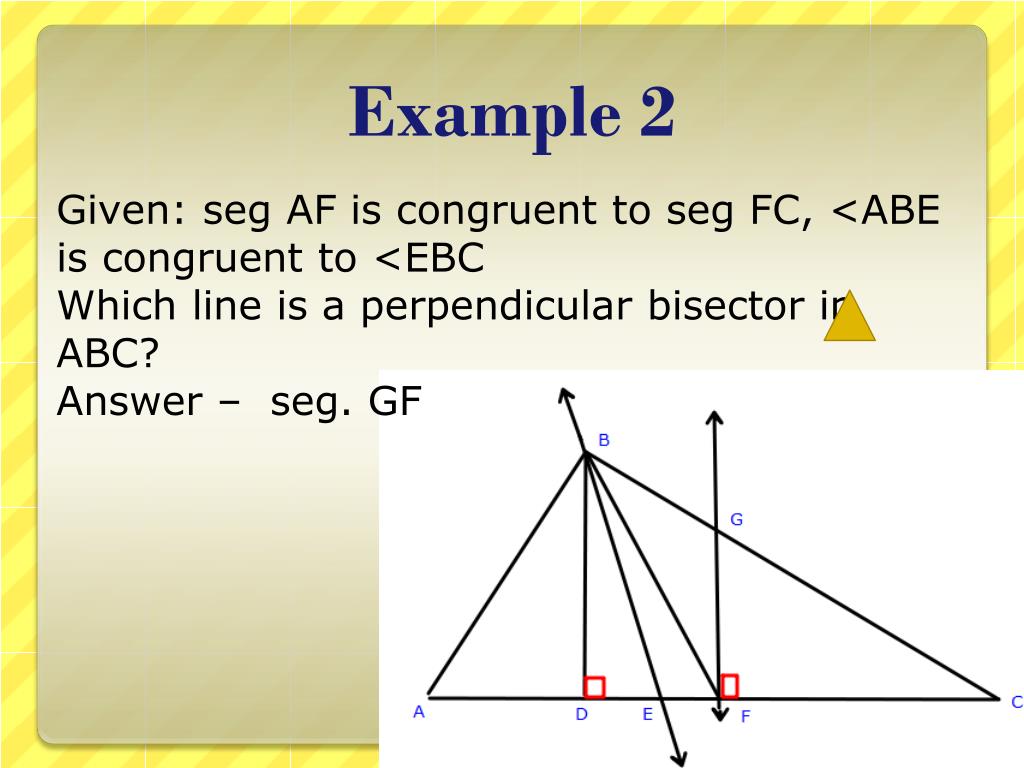 Example 2

Given: seg AF is congruent to seg FC, <ABE is congruent to <EBC
Which line is a perpendicular bisector in ABC?
Answer – seg. GF

B
G
A
D
E
F
C